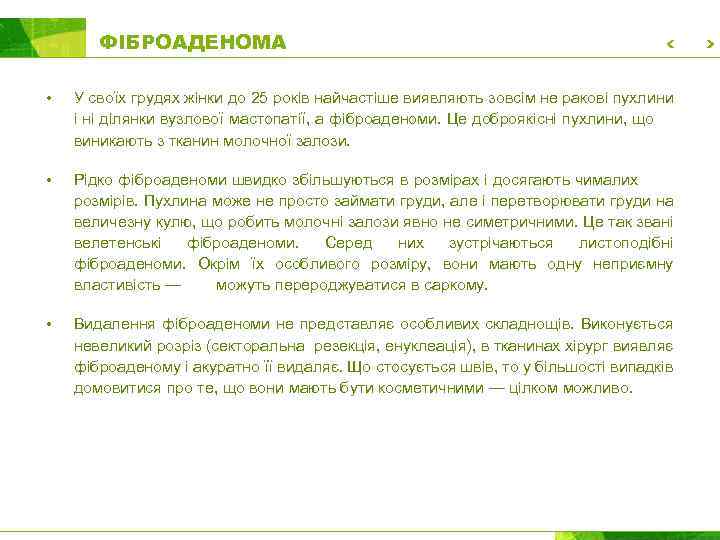 ФІБРОАДЕНОМА

‹ ›

• У своїх грудях жінки до 25 років найчастіше виявляють зовсім не ракові пухлини і ні ділянки вузлової мастопатії, а фіброаденоми. Це доброякісні пухлини, що виникають з тканин молочної залози.

• Рідко фіброаденоми швидко збільшуються в розмірах і досягають чималих розмірів. Пухлина може не просто займати груди, але і перетворювати груди на величезну кулю, що робить молочні залози явно не симетричними. Це так звані велетенські фіброаденоми. Серед них зустрічаються листоподібні фіброаденоми. Окрім їх особливого розміру, вони мають одну неприємну властивість — можуть перероджуватися в саркому.

• Видалення фіброаденоми не представляє особливих складнощів. Виконується невеликий розріз (секторальна резекція, енуклеація), в тканинах хірург виявляє фіброаденому і акуратно її видаляє. Що стосується швів, то у більшості випадків домовитися про те, що вони мають бути косметичними — цілком можливо.